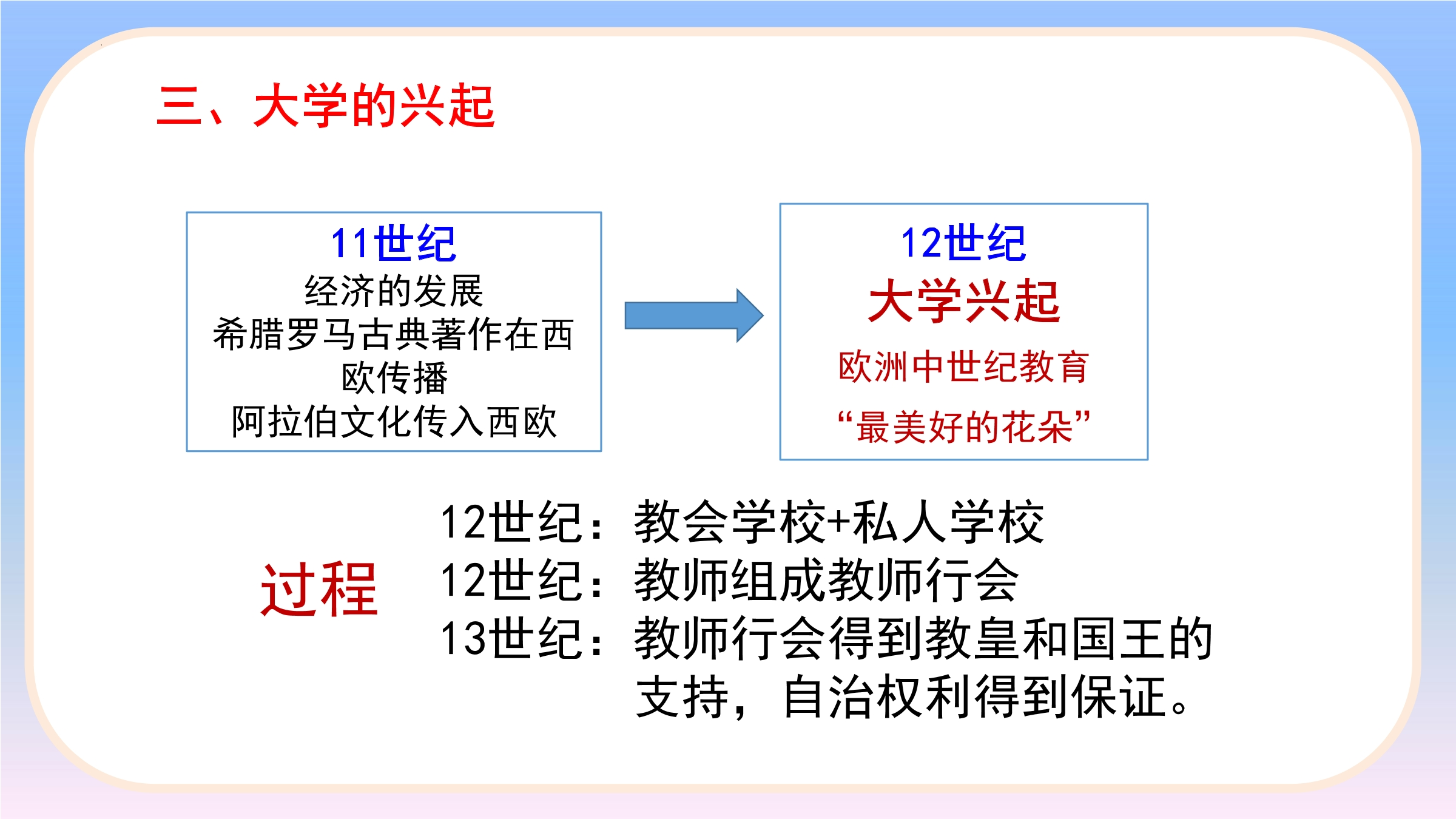 三、大学的兴起

11世纪
经济的发展
希腊罗马古典著作在西欧传播
阿拉伯文化传入西欧

12世纪
大学兴起
欧洲中世纪教育
“最美好的花朵”

过程

12世纪：教会学校+私人学校
12世纪：教师组成教师行会
13世纪：教师行会得到教皇和国王的支持，自治权利得到保证。